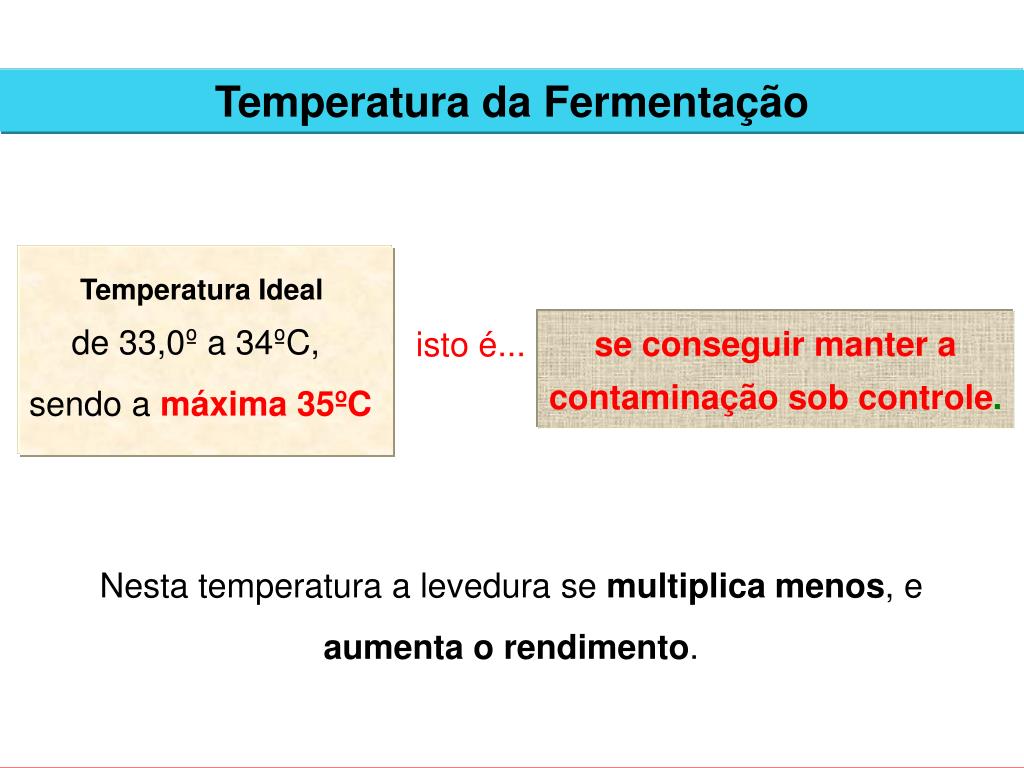 Temperatura da Fermentação

Temperatura Ideal
de 33,0º a 34ºC,
sendo a máxima 35ºC

isto é...

se conseguir manter a contaminação sob controle.

Nesta temperatura a levedura se multiplica menos, e aumenta o rendimento.